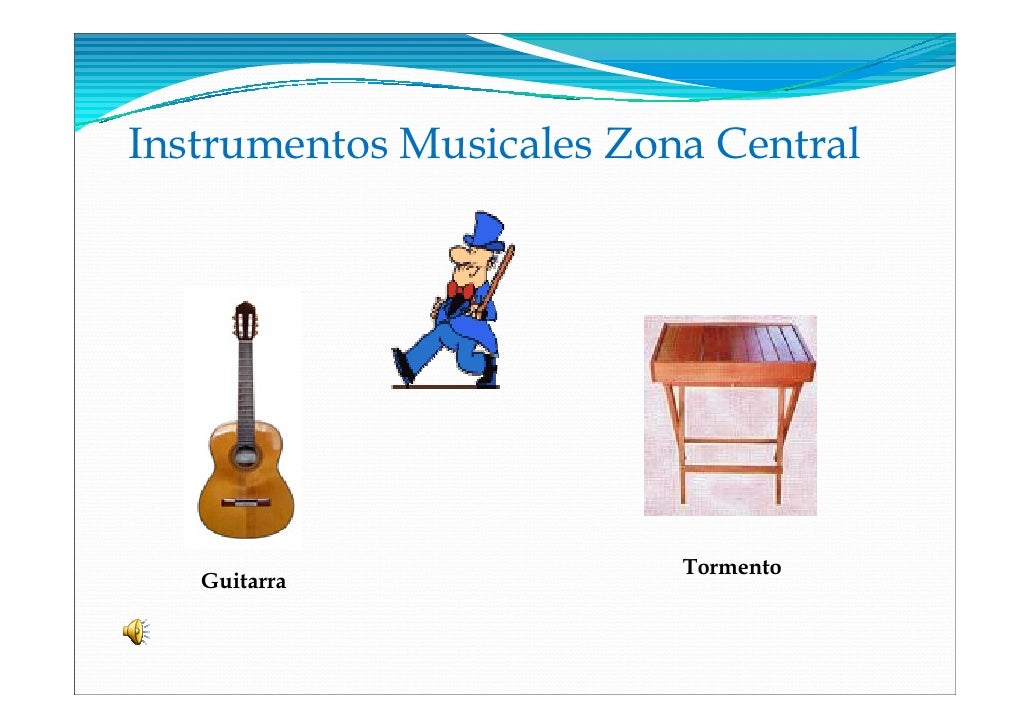 Instrumentos Musicales Zona Central

Guitarra

Tormento